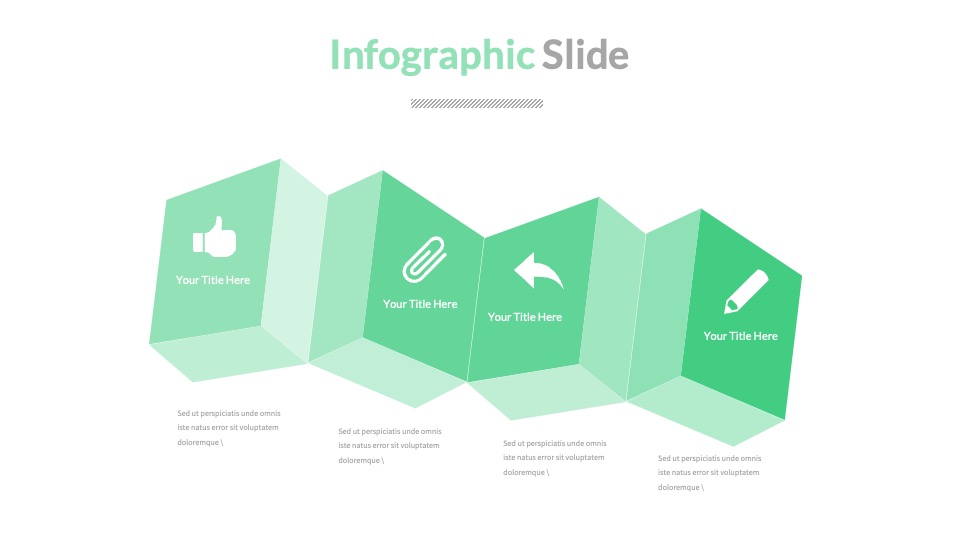 Infographic Slide

Your Title Here

Your Title Here

Your Title Here

Your Title Here

Sed ut perspiciatis unde omnis iste natus error sit voluptatem doloremque \

Sed ut perspiciatis unde omnis iste natus error sit voluptatem doloremque \

Sed ut perspiciatis unde omnis iste natus error sit voluptatem doloremque \

Sed ut perspiciatis unde omnis iste natus error sit voluptatem doloremque \